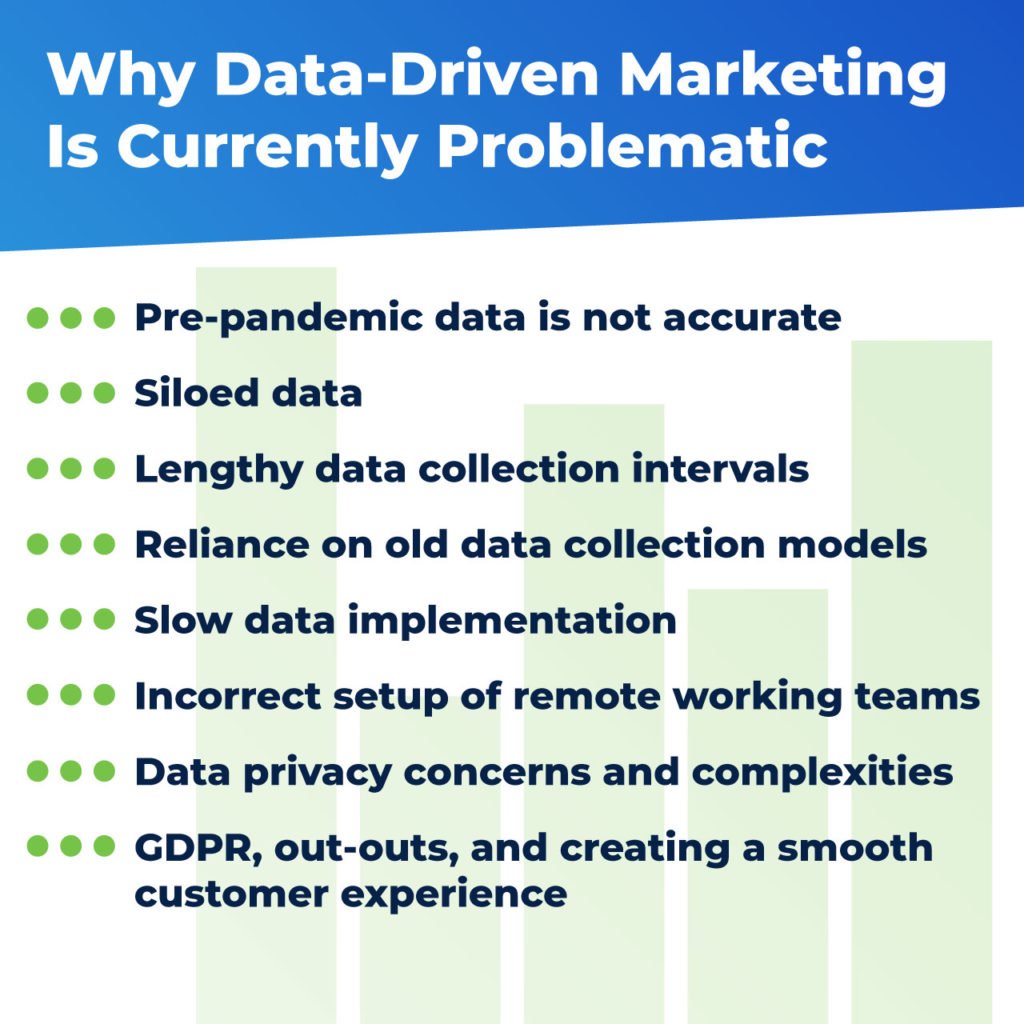 Why Data-Driven Marketing Is Currently Problematic

Pre-pandemic data is not accurate

Siloed data

Lengthy data collection intervals

Reliance on old data collection models

Slow data implementation

Incorrect setup of remote working teams

Data privacy concerns and complexities

GDPR, out-outs, and creating a smooth customer experience